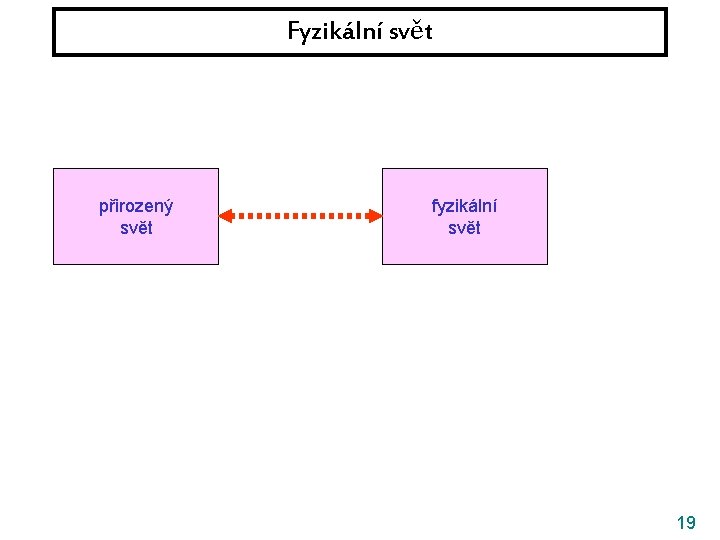 Fyzikální svět

přirozený svět

fyzikální svět

19